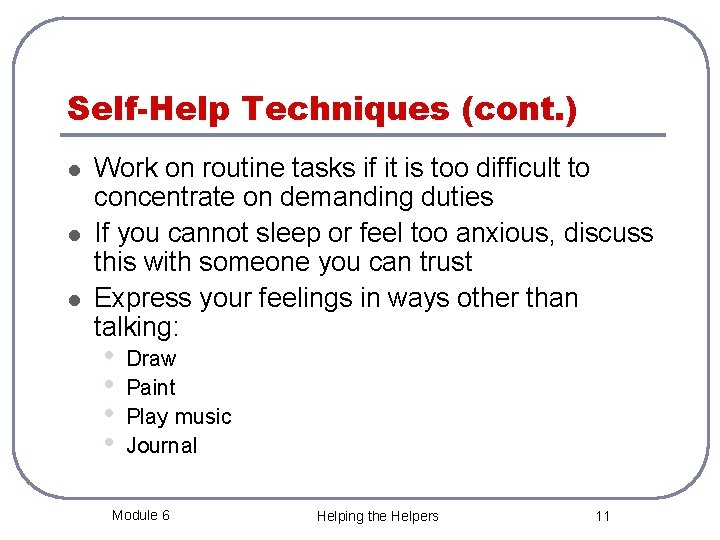 Self-Help Techniques (cont.)

- Work on routine tasks if it is too difficult to concentrate on demanding duties
- If you cannot sleep or feel too anxious, discuss this with someone you can trust
- Express your feelings in ways other than talking:
  - Draw
  - Paint
  - Play music
  - Journal

Module 6

Helping the Helpers

11